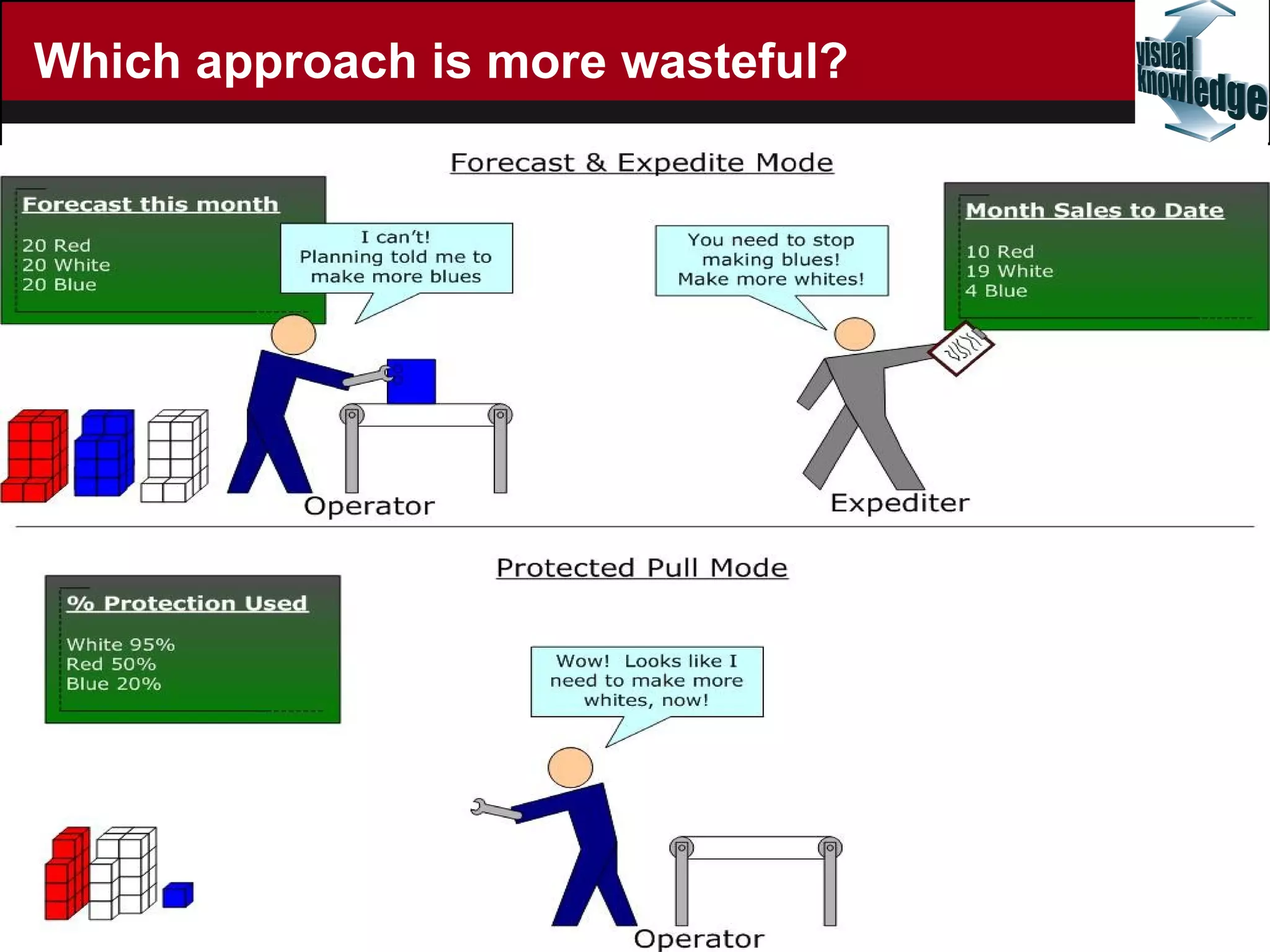 Which approach is more wasteful?

visual knowledge

Forecast & Expedite Mode

Forecast this month

20 Red
20 White
20 Blue

I can't!
Planning told me to make more blues

You need to stop making blues!
Make more whites!

Month Sales to Date

10 Red
19 White
4 Blue

Operator

Expediter

Protected Pull Mode

% Protection Used

White 95%
Red 50%
Blue 20%

Wow! Looks like I need to make more whites, now!

Operator